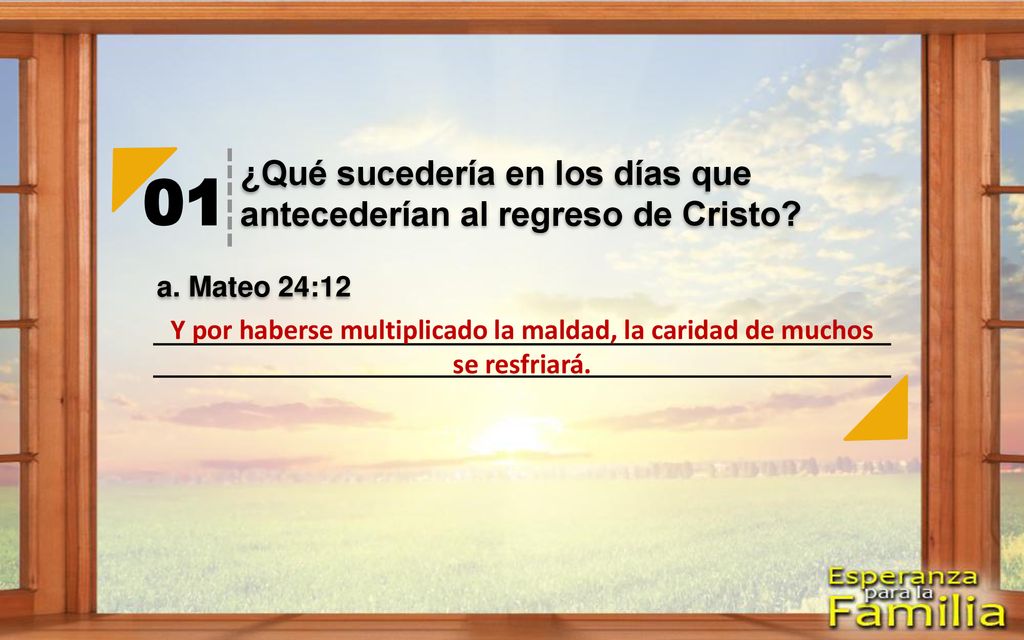 01 ¿Qué sucedería en los días que antecederían al regreso de Cristo?

a. Mateo 24:12

Y por haberse multiplicado la maldad, la caridad de muchos se resfriará.

Esperanza para la Familia